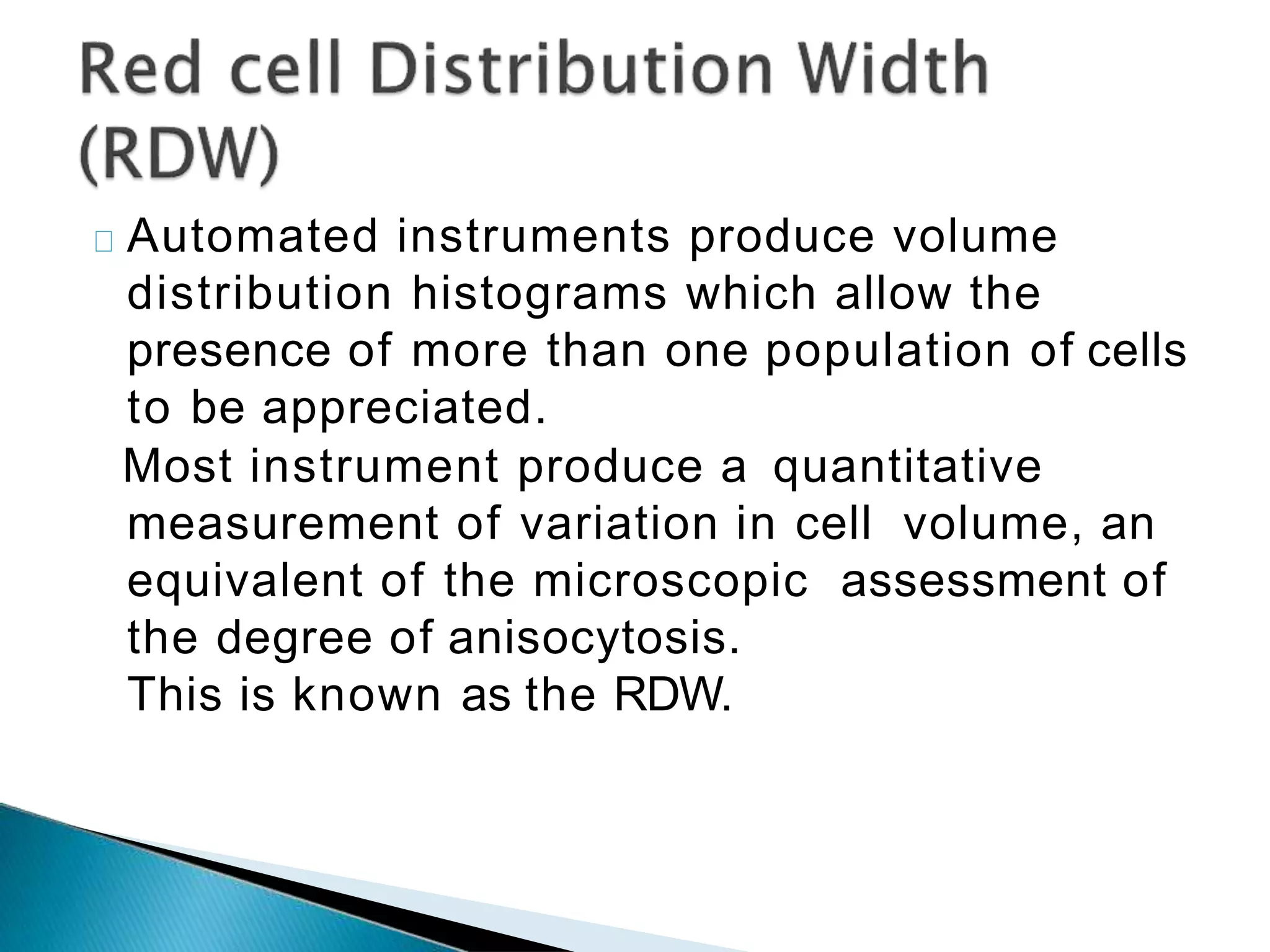 Red cell Distribution Width (RDW)

Automated instruments produce volume distribution histograms which allow the presence of more than one population of cells to be appreciated.

Most instrument produce a quantitative measurement of variation in cell volume, an equivalent of the microscopic assessment of the degree of anisocytosis.

This is known as the RDW.